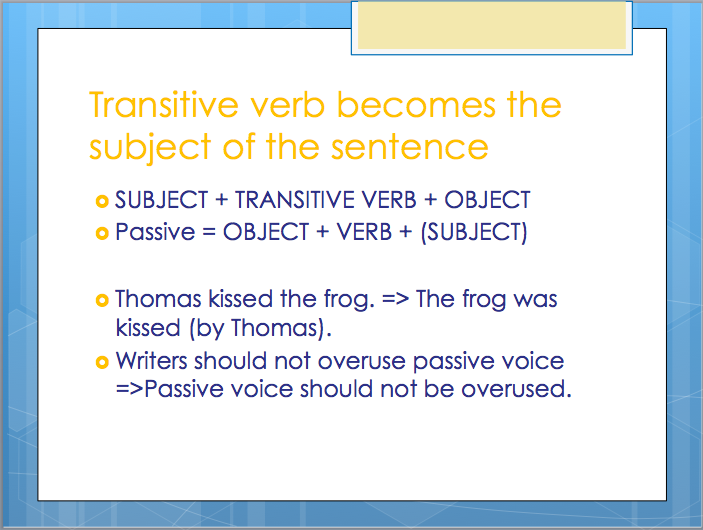 Transitive verb becomes the subject of the sentence

SUBJECT + TRANSITIVE VERB + OBJECT
Passive = OBJECT + VERB + (SUBJECT)

Thomas kissed the frog. => The frog was kissed (by Thomas).
Writers should not overuse passive voice =>Passive voice should not be overused.